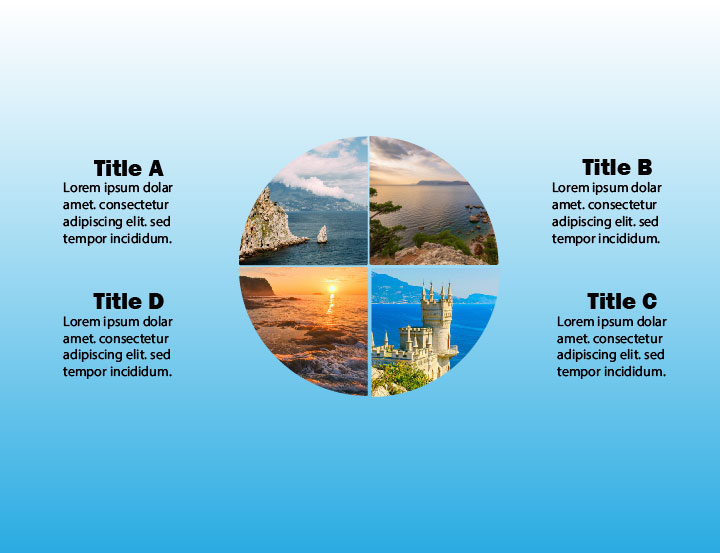 Title A
Lorem ipsum dolar amet. consectetur adipiscing elit. sed tempor incididum.

Title B
Lorem ipsum dolar amet. consectetur adipiscing elit. sed tempor incididum.

Title D
Lorem ipsum dolar amet. consectetur adipiscing elit. sed tempor incididum.

Title C
Lorem ipsum dolar amet. consectetur adipiscing elit. sed tempor incididum.